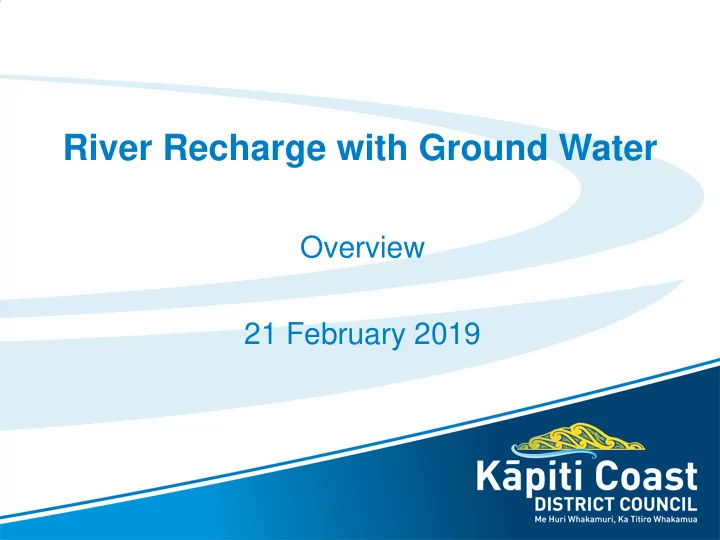 River Recharge with Ground Water

Overview

21 February 2019

Kāpiti Coast
DISTRICT COUNCIL
Me Huri Whakamuri, Ka Titiro Whakamua